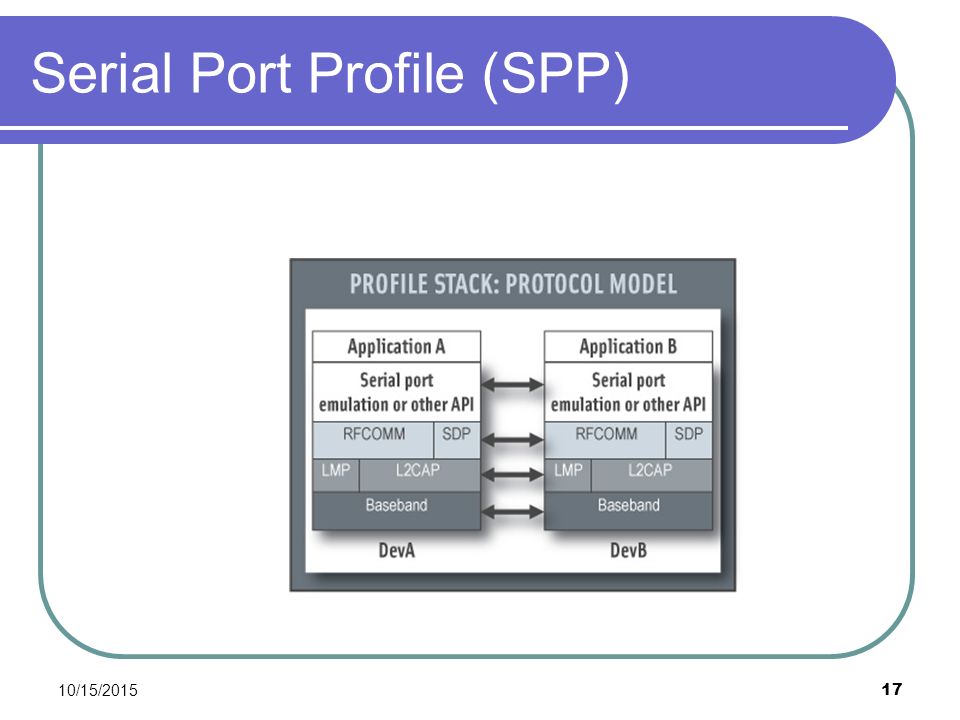 Serial Port Profile (SPP)

PROFILE STACK: PROTOCOL MODEL

Application A
Serial port emulation or other API
RFCOMM
SDP
LMP
L2CAP
Baseband
DevA

Application B
Serial port emulation or other API
RFCOMM
SDP
LMP
L2CAP
Baseband
DevB

10/15/2015

17